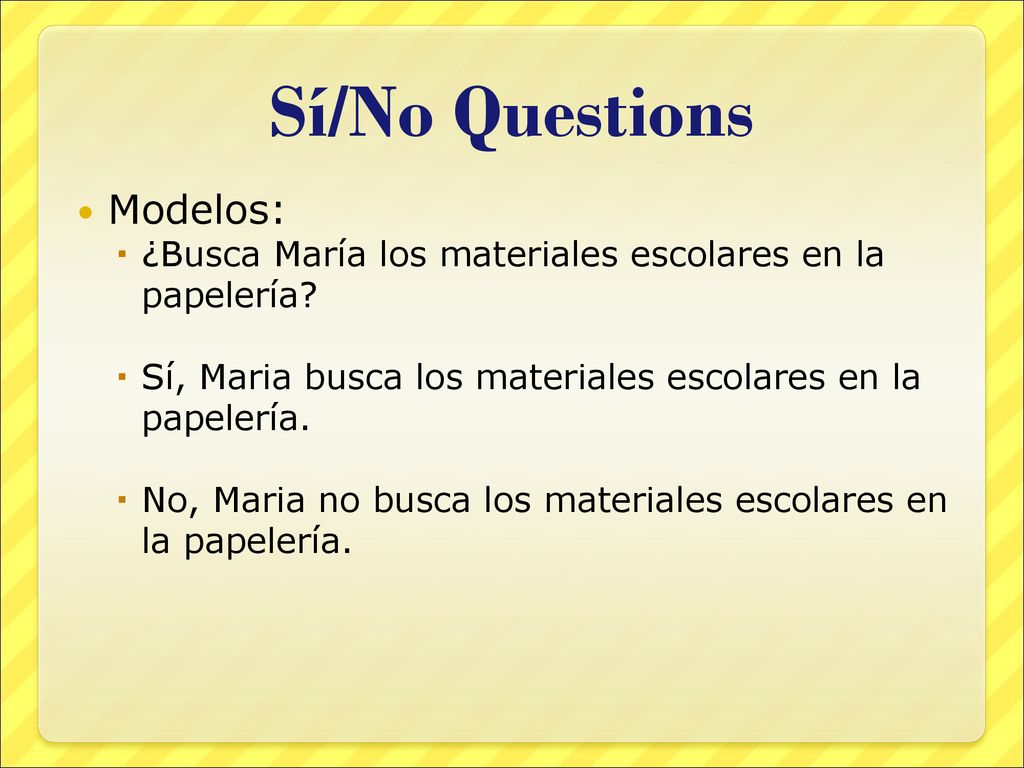 Sí/No Questions

Modelos:

¿Busca María los materiales escolares en la papelería?

Sí, Maria busca los materiales escolares en la papelería.

No, Maria no busca los materiales escolares en la papelería.